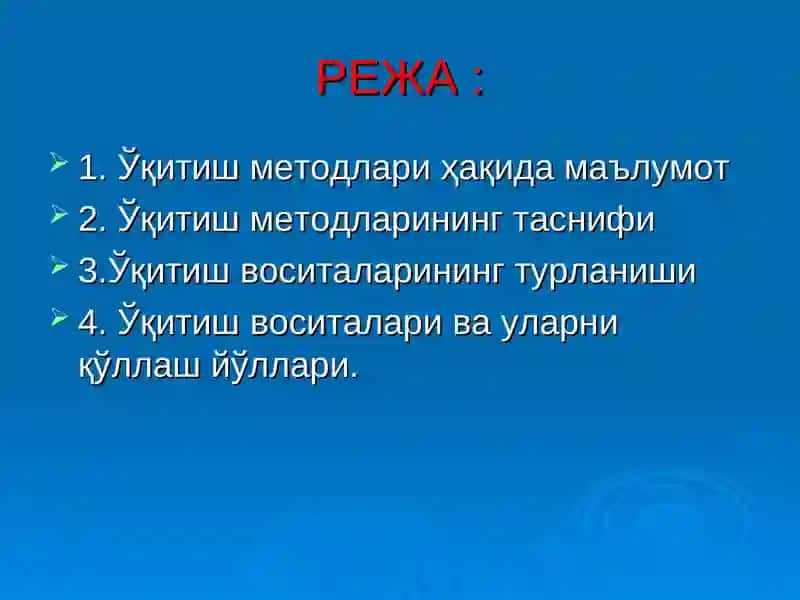 РЕЖА :

1. Ўқитиш методлари ҳақида маълумот

2. Ўқитиш методларининг таснифи

3.Ўқитиш воситаларининг турланиши

4. Ўқитиш воситалари ва уларни қўллаш йўллари.